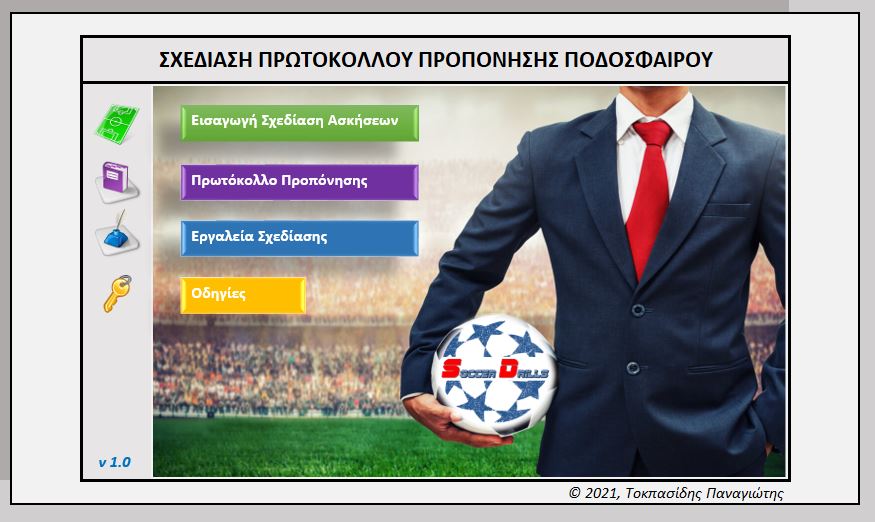 ΣΧΕΔΙΑΣΗ ΠΡΩΤΟΚΟΛΛΟΥ ΠΡΟΠΟΝΗΣΗΣ ΠΟΔΟΣΦΑΙΡΟΥ

Εισαγωγή Σχεδίαση Ασκήσεων

Πρωτόκολλο Προπόνησης

Εργαλεία Σχεδίασης

Οδηγίες

SOCCER DRILLS

v 1.0

© 2021, Τοκπασίδης Παναγιώτης